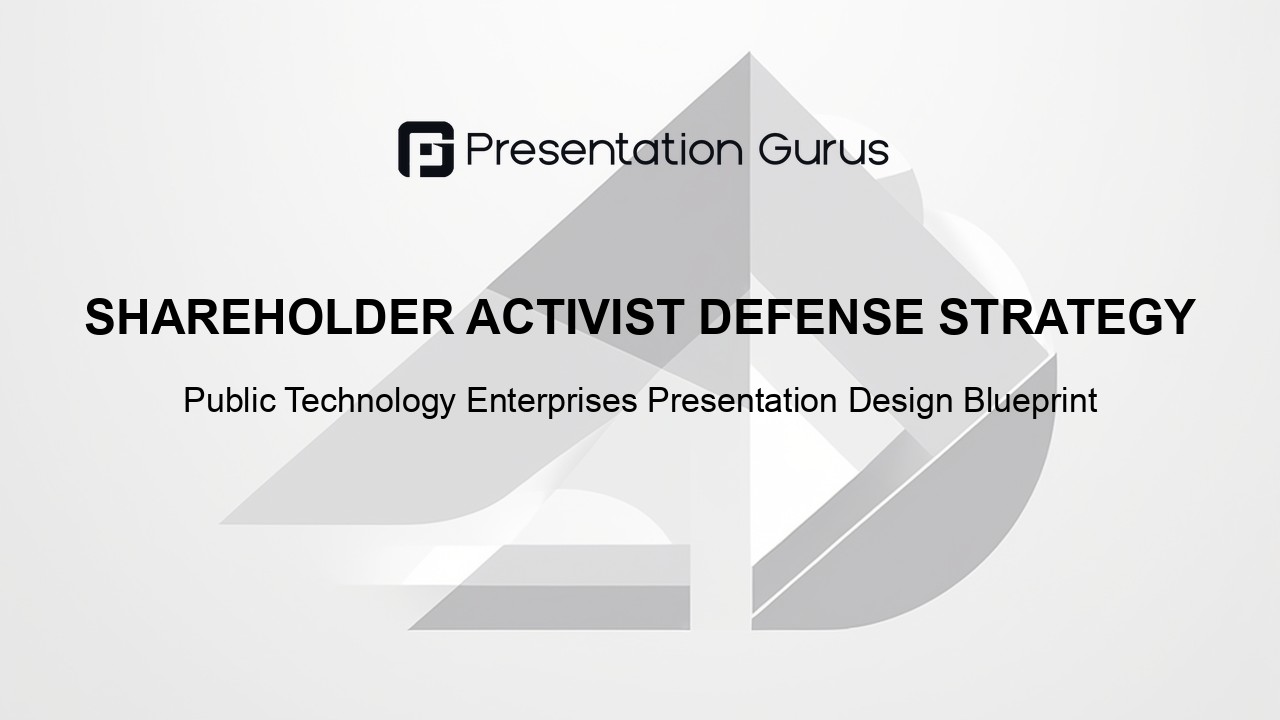 Presentation Gurus

SHAREHOLDER ACTIVIST DEFENSE STRATEGY

Public Technology Enterprises Presentation Design Blueprint